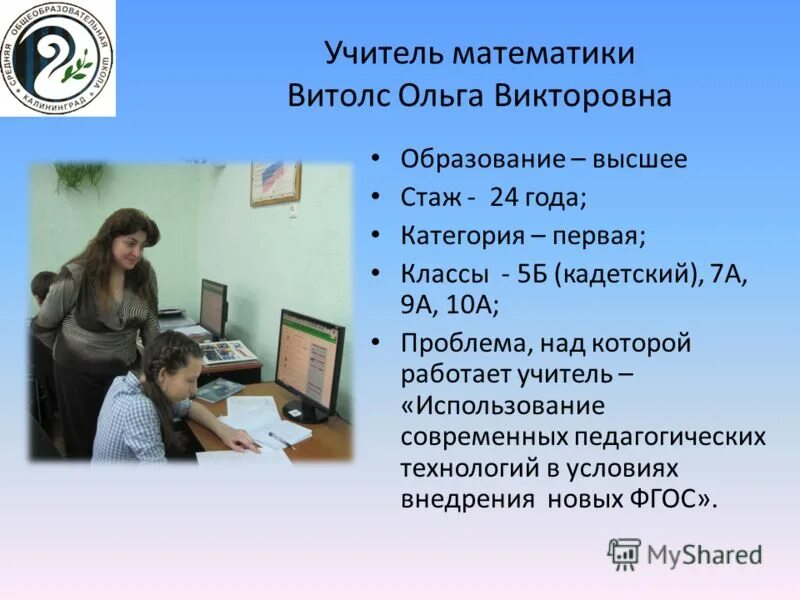 СРЕДНЯЯ ОБЩЕОБРАЗОВАТЕЛЬНАЯ ШКОЛА
КАЛИНИНГРАД

Учитель математики
Витолс Ольга Викторовна

• Образование – высшее
• Стаж - 24 года;
• Категория – первая;
• Классы - 5Б (кадетский), 7А, 9А, 10А;
• Проблема, над которой работает учитель – «Использование современных педагогических технологий в условиях внедрения новых ФГОС».

MyShared